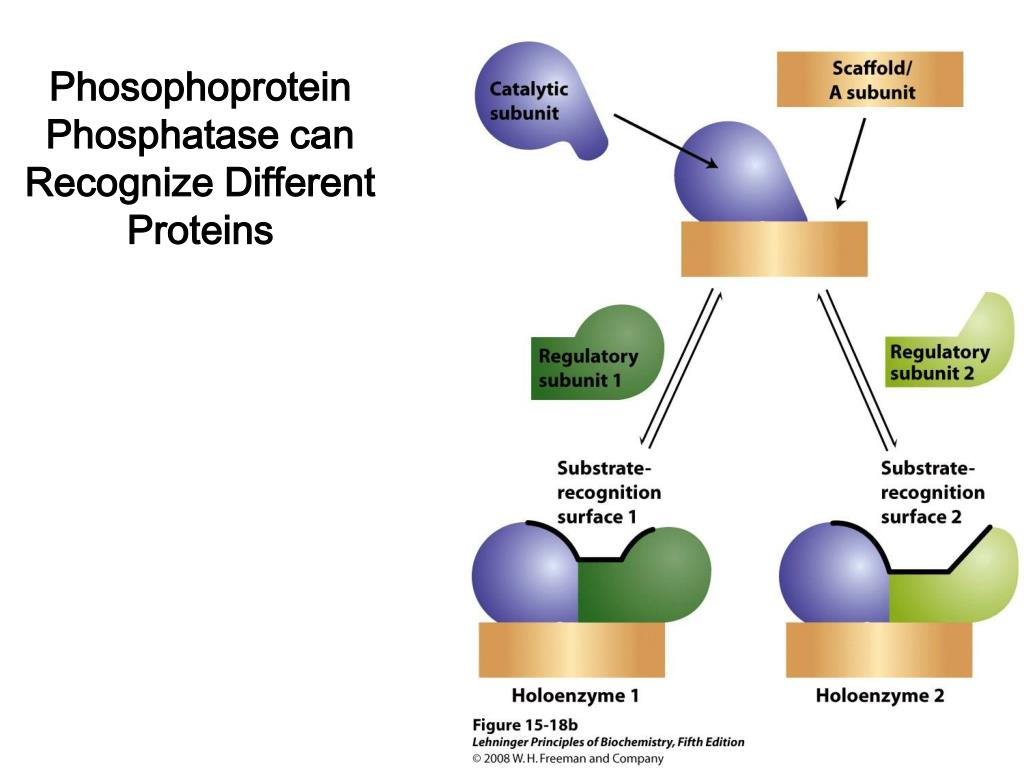 Phosophoprotein Phosphatase can Recognize Different Proteins

Catalytic subunit

Scaffold/ A subunit

Regulatory subunit 1

Regulatory subunit 2

Substrate-recognition surface 1

Substrate-recognition surface 2

Holoenzyme 1

Holoenzyme 2

Figure 15-18b
Lehninger Principles of Biochemistry, Fifth Edition
© 2008 W. H. Freeman and Company